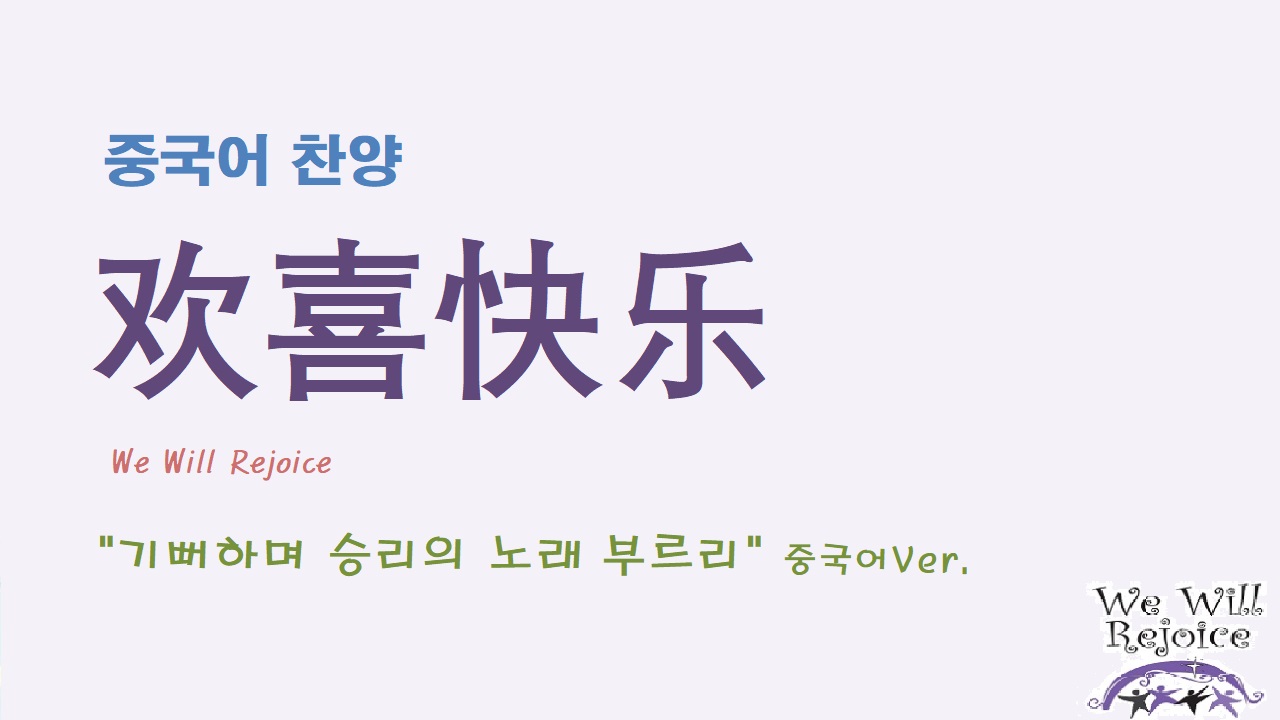 중국어 찬양

欢喜快乐

We Will Rejoice

"기뻐하며 승리의 노래 부르리" 중국어Ver.

We Will Rejoice